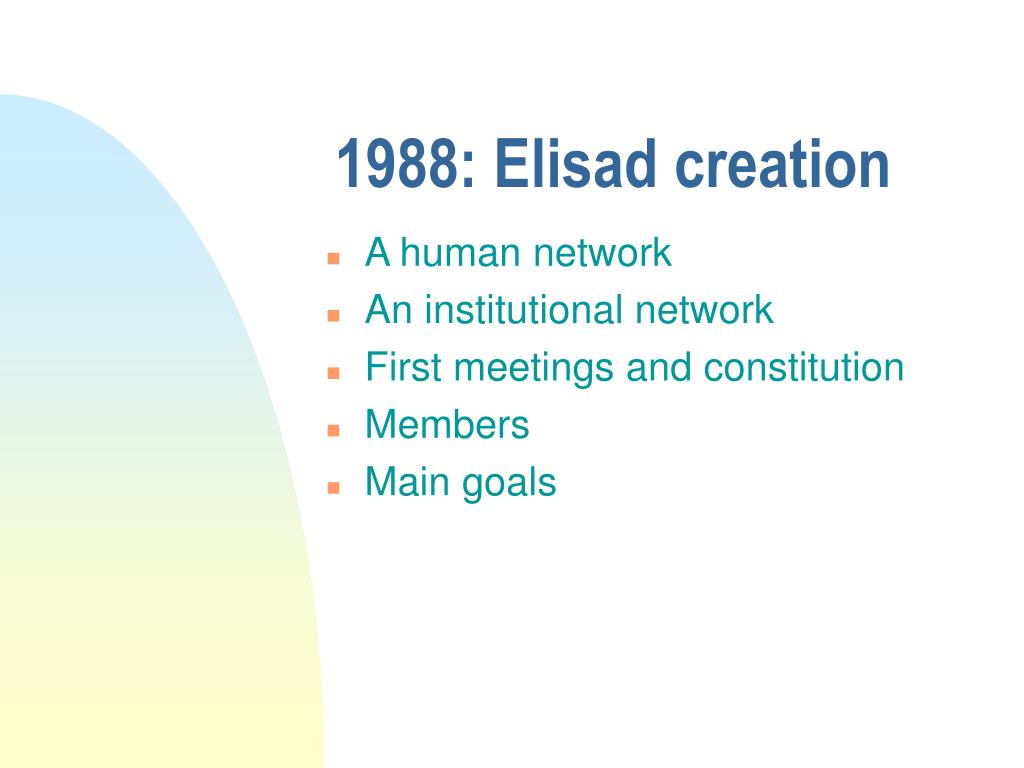 1988: Elisad creation

- A human network
- An institutional network
- First meetings and constitution
- Members
- Main goals